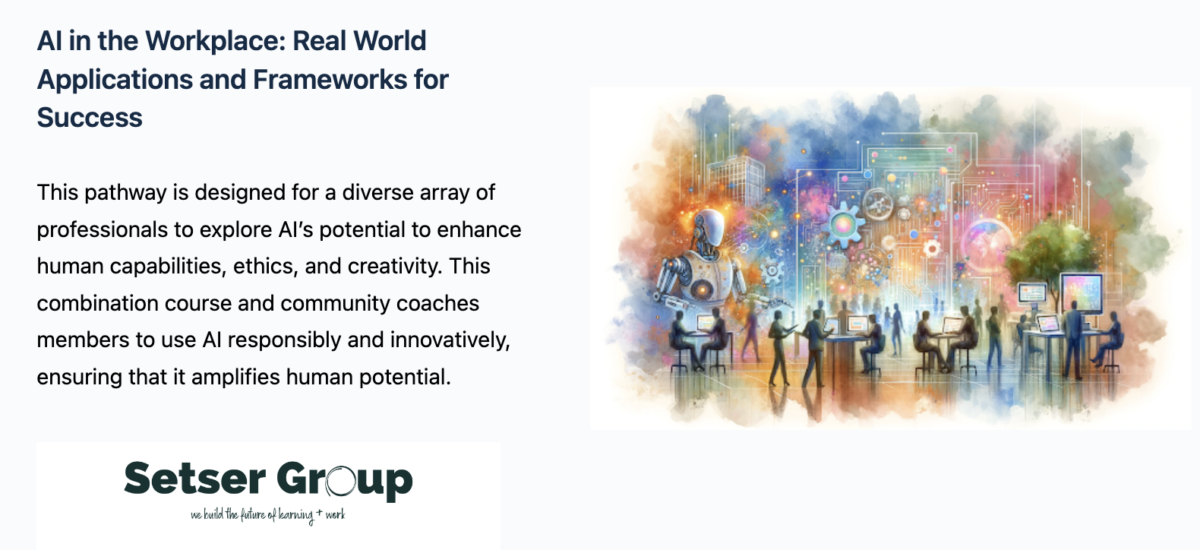 AI in the Workplace: Real World Applications and Frameworks for Success

This pathway is designed for a diverse array of professionals to explore AI's potential to enhance human capabilities, ethics, and creativity. This combination course and community coaches members to use AI responsibly and innovatively, ensuring that it amplifies human potential.

Setser Group

we build the future of learning + work